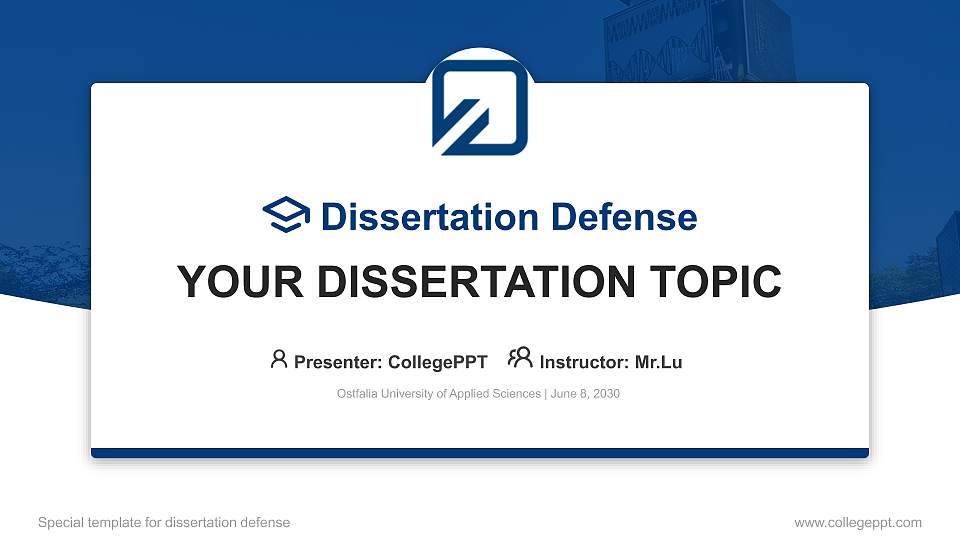 Dissertation Defense

YOUR DISSERTATION TOPIC

Presenter: CollegePPT Instructor: Mr.Lu

Ostfalia University of Applied Sciences | June 8, 2030

Special template for dissertation defense

www.collegeppt.com